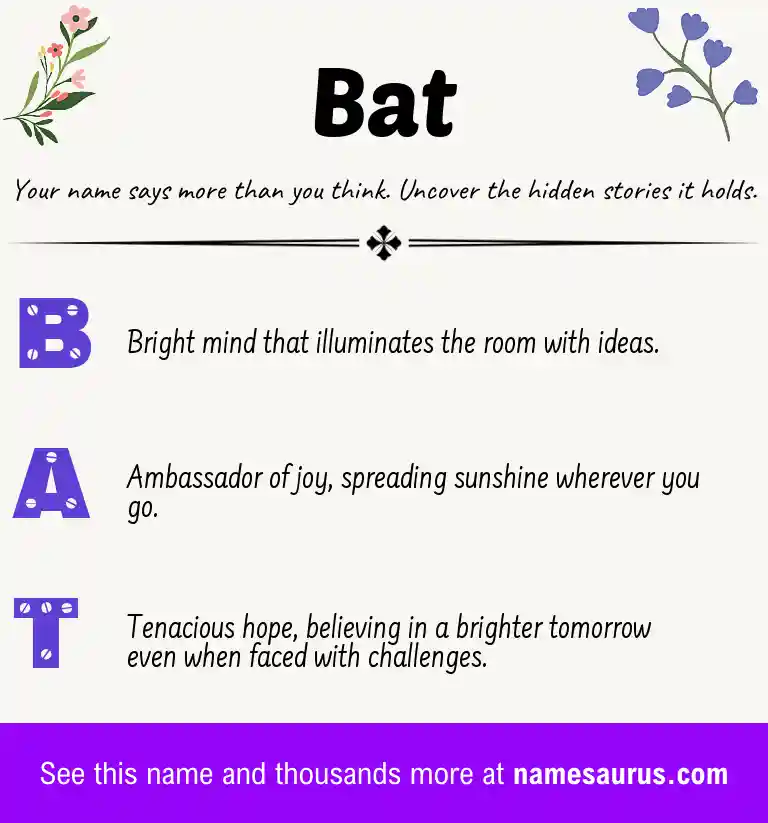 Bat

Your name says more than you think. Uncover the hidden stories it holds.

B
Bright mind that illuminates the room with ideas.

A
Ambassador of joy, spreading sunshine wherever you go.

T
Tenacious hope, believing in a brighter tomorrow even when faced with challenges.

See this name and thousands more at namesaurus.com